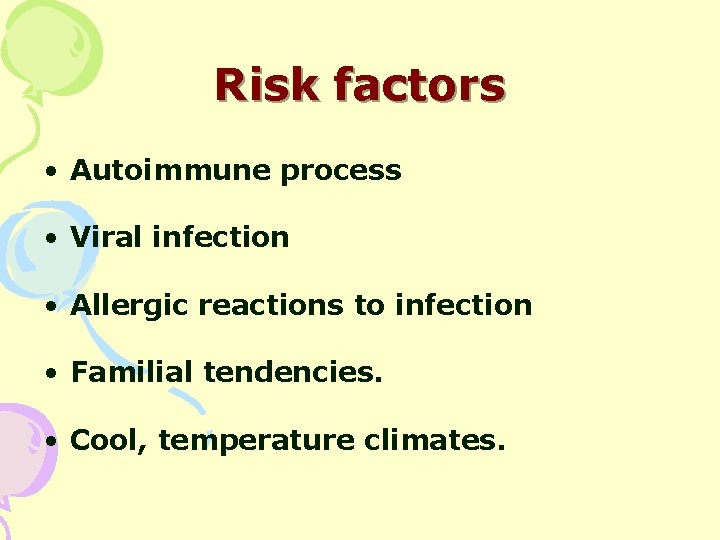 Risk factors

• Autoimmune process

• Viral infection

• Allergic reactions to infection

• Familial tendencies.

• Cool, temperature climates.